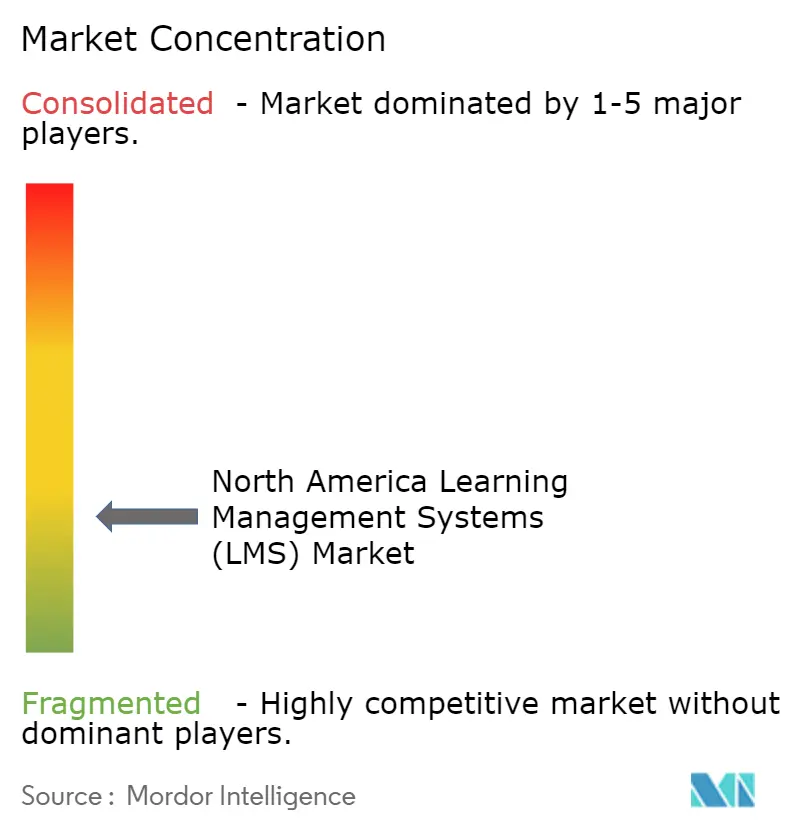 Market Concentration

Consolidated - Market dominated by 1-5 major players.

North America Learning Management Systems (LMS) Market

Fragmented - Highly competitive market without dominant players.

Source : Mordor Intelligence